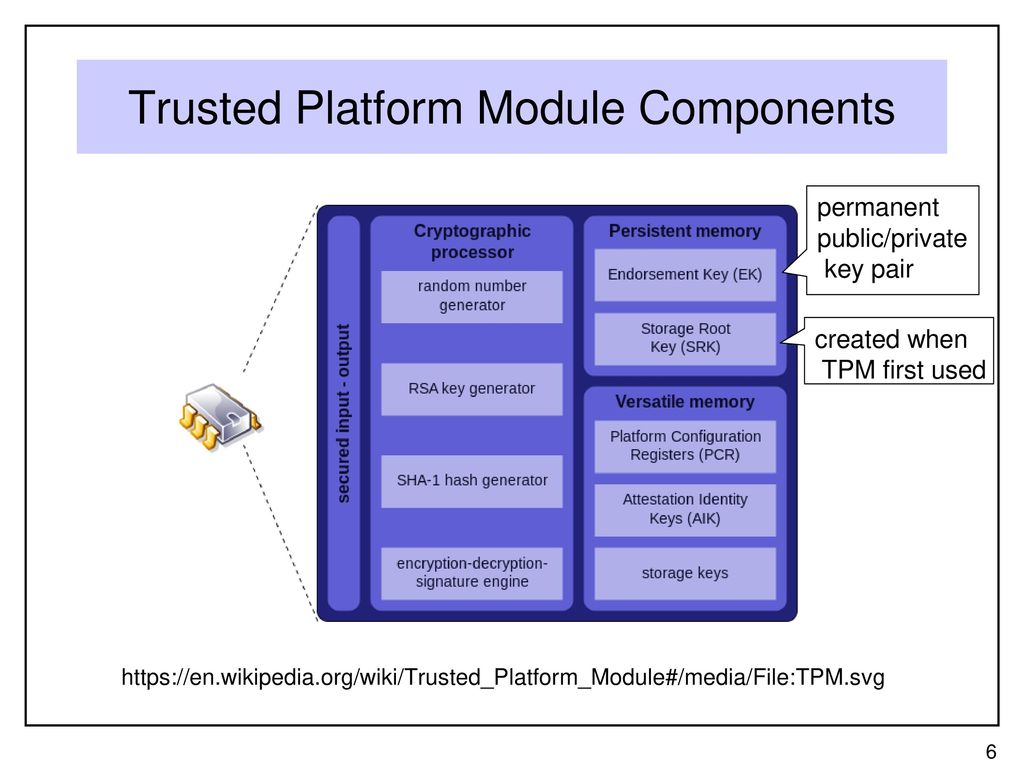 Trusted Platform Module Components

secured input - output

Cryptographic processor

random number generator

RSA key generator

SHA-1 hash generator

encryption-decryption-signature engine

Persistent memory

Endorsement Key (EK)

Storage Root Key (SRK)

Versatile memory

Platform Configuration Registers (PCR)

Attestation Identity Keys (AIK)

storage keys

permanent public/private key pair

created when TPM first used

https://en.wikipedia.org/wiki/Trusted_Platform_Module#/media/File:TPM.svg

6